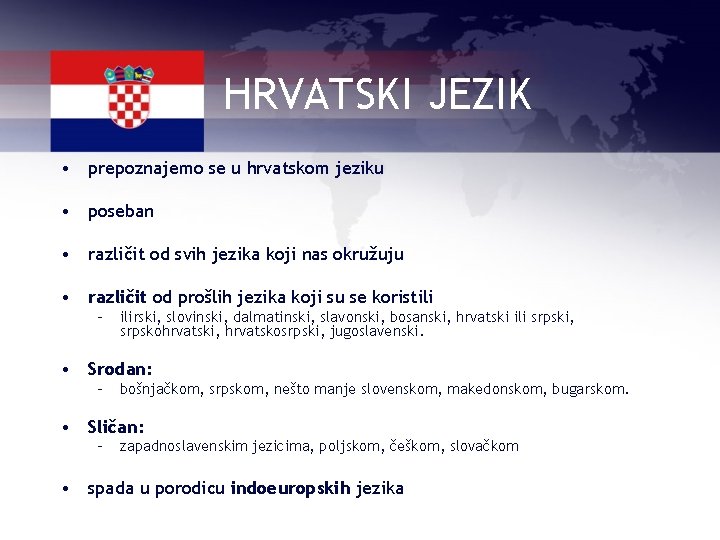 HRVATSKI JEZIK

• prepoznajemo se u hrvatskom jeziku

• poseban

• različit od svih jezika koji nas okružuju

• različit od prošlih jezika koji su se koristili
– ilirski, slovinski, dalmatinski, slavonski, bosanski, hrvatski ili srpski, srpskohrvatski, hrvatskosrpski, jugoslavenski.

• Srodan:
– bošnjačkom, srpskom, nešto manje slovenskom, makedonskom, bugarskom.

• Sličan:
– zapadnoslavenskim jezicima, poljskom, češkom, slovačkom

• spada u porodicu indoeuropskih jezika